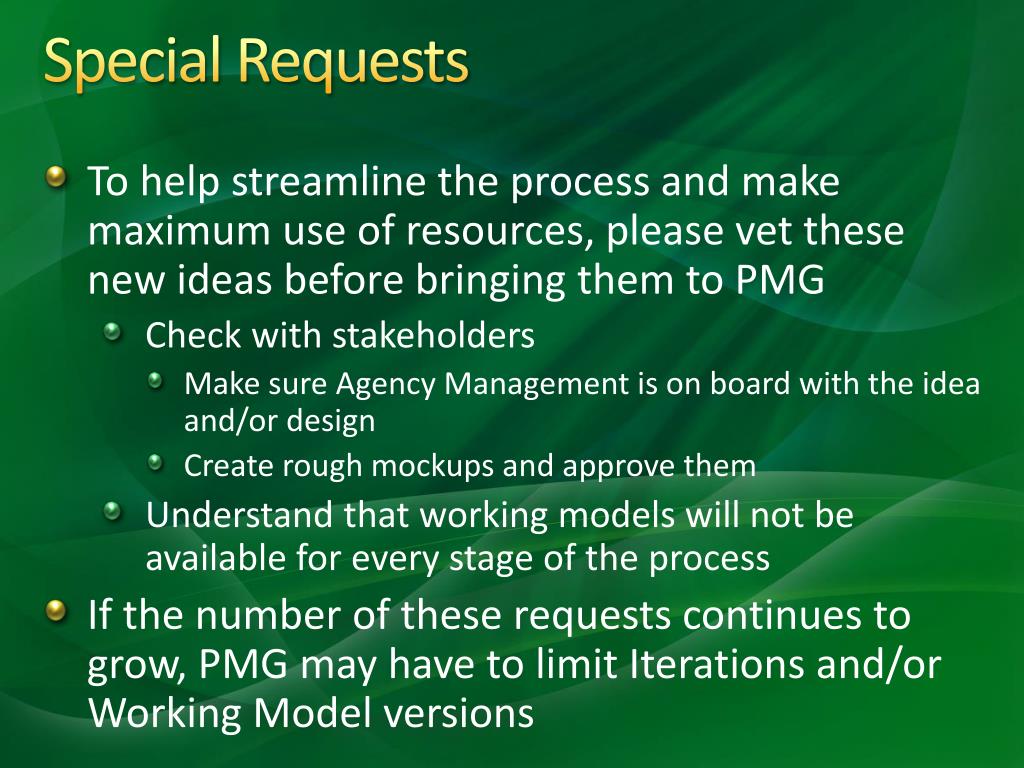 Special Requests

To help streamline the process and make maximum use of resources, please vet these new ideas before bringing them to PMG

Check with stakeholders

Make sure Agency Management is on board with the idea and/or design

Create rough mockups and approve them

Understand that working models will not be available for every stage of the process

If the number of these requests continues to grow, PMG may have to limit Iterations and/or Working Model versions